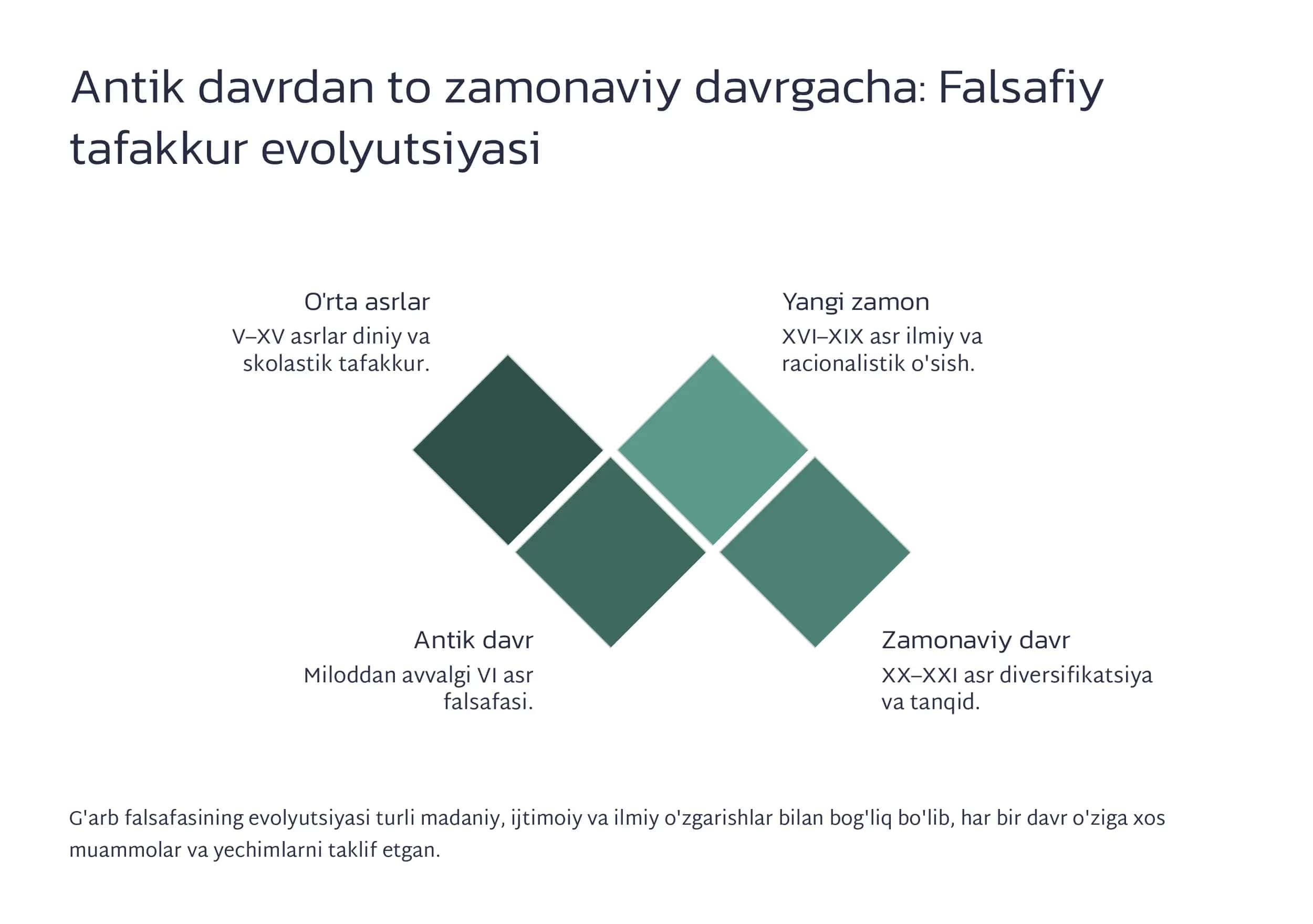 Antik davrdan to zamonaviy davrgacha: Falsafiy tafakkur evolyutsiyasi

O'rta asrlar

V–XV asrlar diniy va skolastik tafakkur.

Yangi zamon

XVI–XIX asr ilmiy va racionalistik o'sish.

Antik davr

Miloddan avvalgi VI asr falsafasi.

Zamonaviy davr

XX–XXI asr diversifikatsiya va tanqid.

G'arb falsafasining evolyutsiyasi turli madaniy, ijtimoiy va ilmiy o'zgarishlar bilan bog'liq bo'lib, har bir davr o'ziga xos muammolar va yechimlarni taklif etgan.